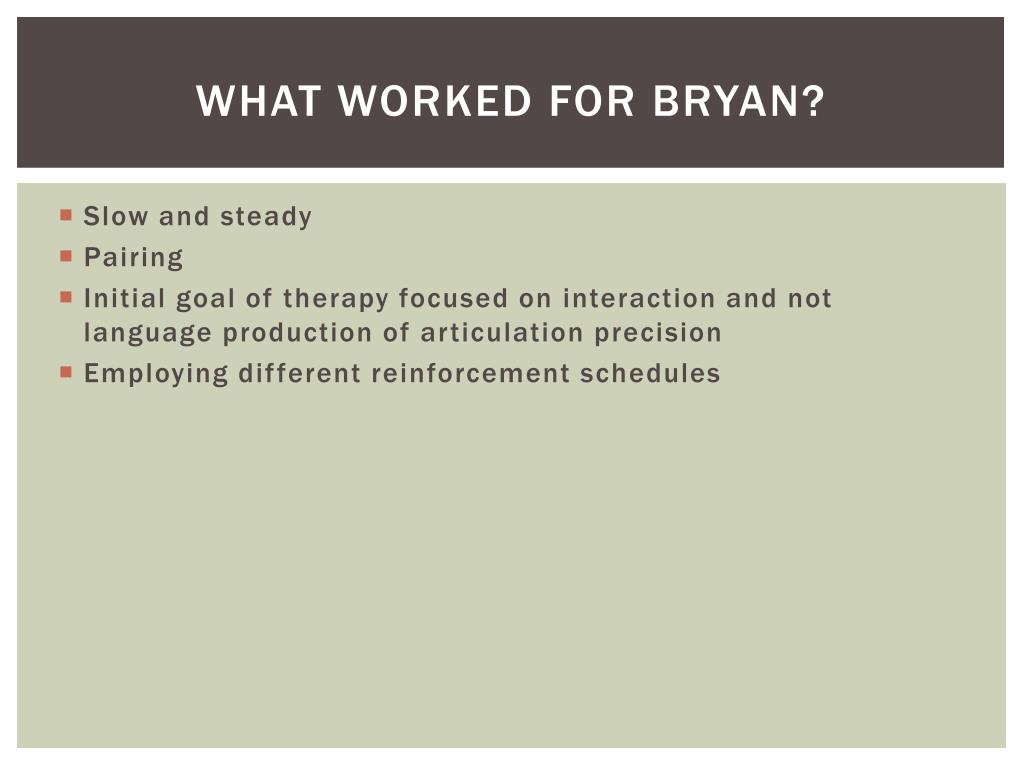 WHAT WORKED FOR BRYAN?

- Slow and steady
- Pairing
- Initial goal of therapy focused on interaction and not language production of articulation precision
- Employing different reinforcement schedules